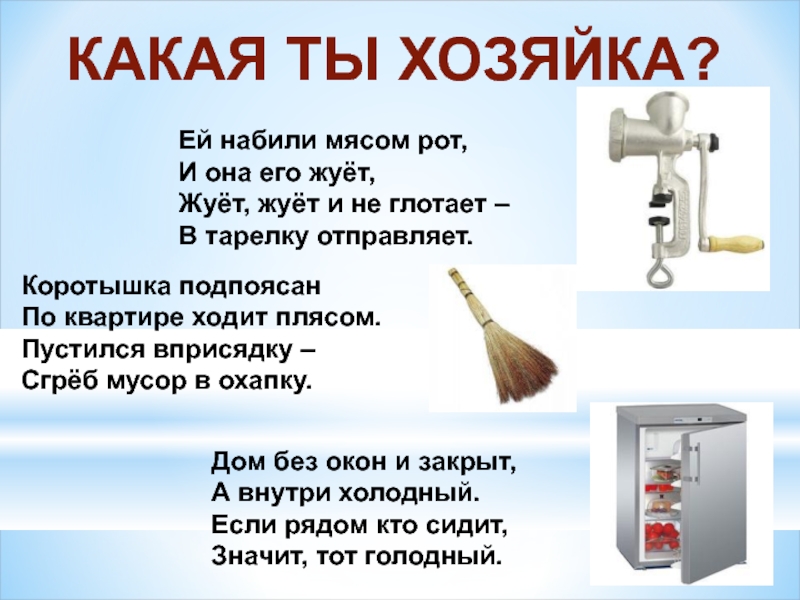 КАКАЯ ТЫ ХОЗЯЙКА?

Ей набили мясом рот,
И она его жуёт,
Жуёт, жуёт и не глотает –
В тарелку отправляет.

Коротышка подпоясан
По квартире ходит плясом.
Пустился вприсядку –
Сгрёб мусор в охапку.

Дом без окон и закрыт,
А внутри холодный.
Если рядом кто сидит,
Значит, тот голодный.